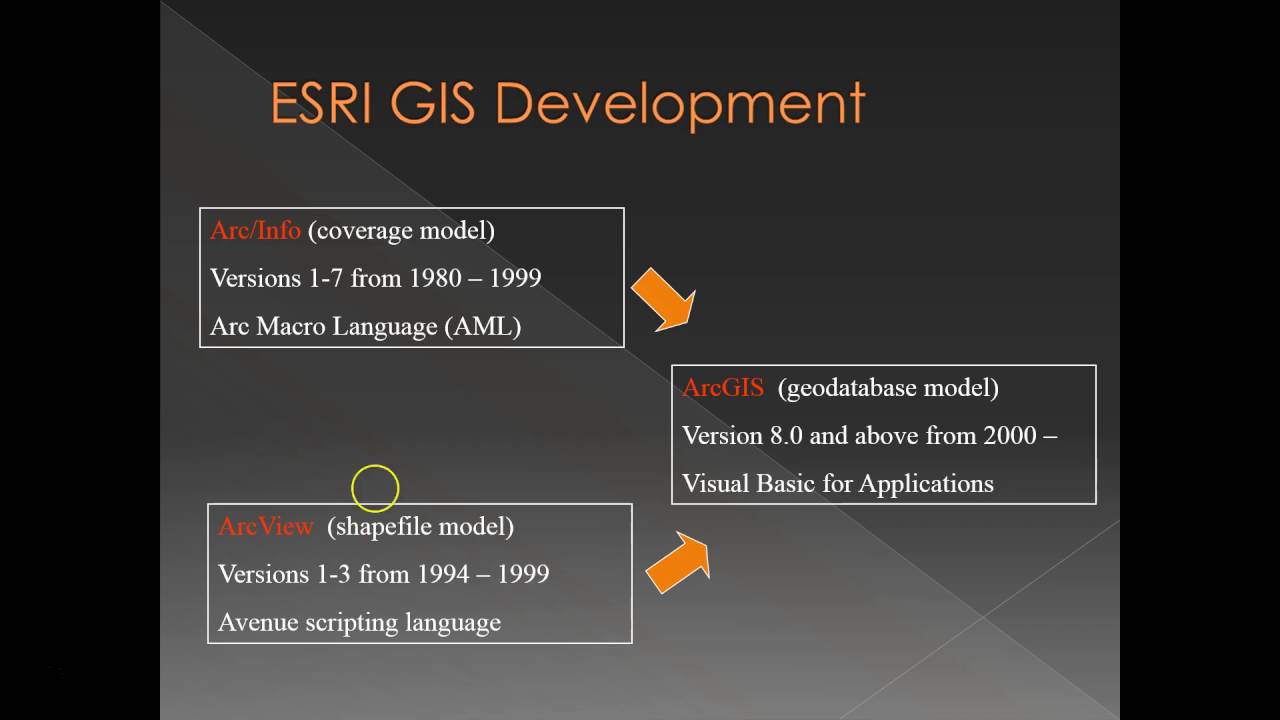 ESRI GIS Development

Arc/Info (coverage model)

Versions 1-7 from 1980 – 1999

Arc Macro Language (AML)

ArcGIS (geodatabase model)

Version 8.0 and above from 2000 –

Visual Basic for Applications

ArcView (shapefile model)

Versions 1-3 from 1994 – 1999

Avenue scripting language